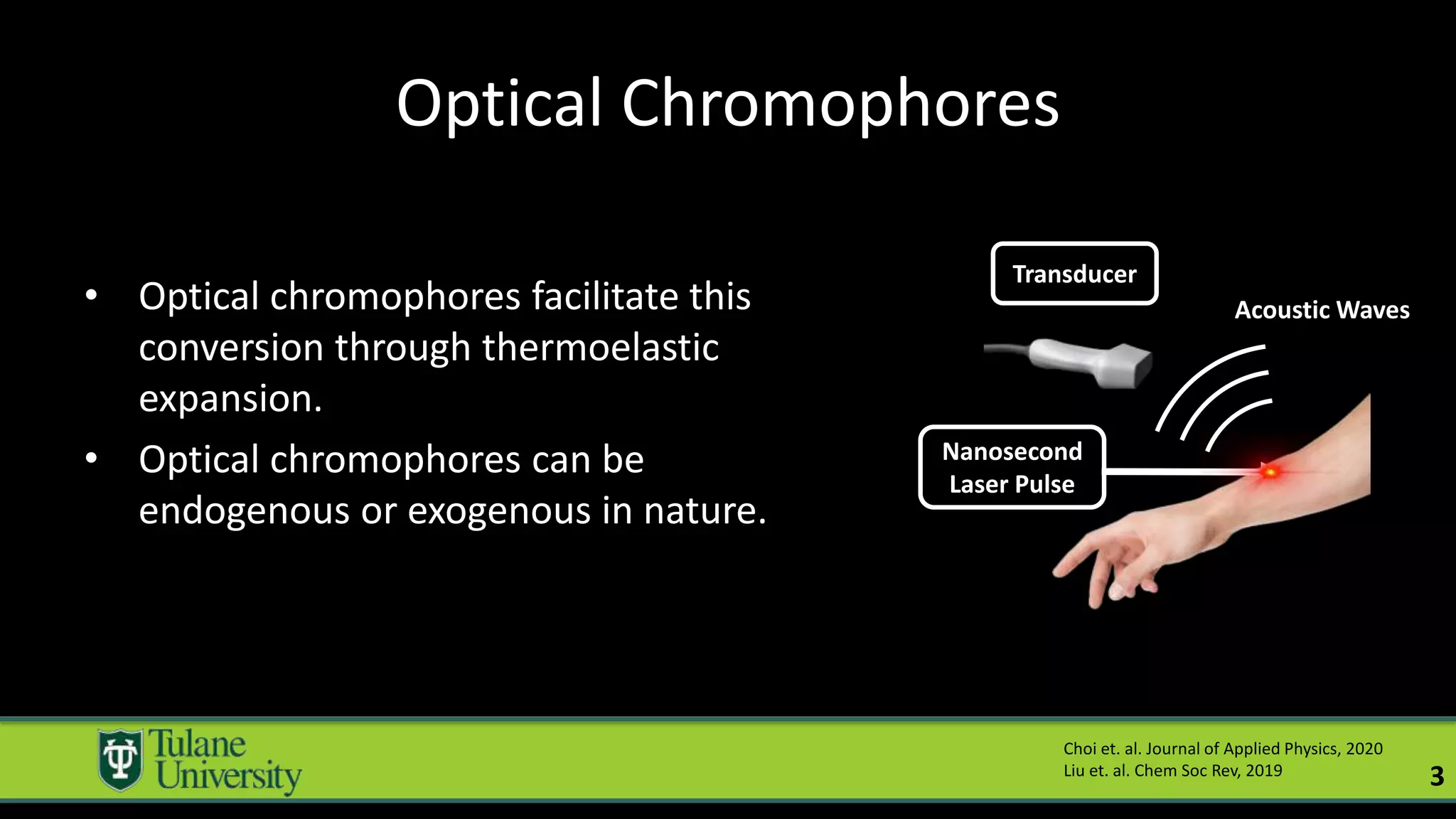 Optical Chromophores

• Optical chromophores facilitate this conversion through thermoelastic expansion.

• Optical chromophores can be endogenous or exogenous in nature.

Transducer

Acoustic Waves

Nanosecond Laser Pulse

Tulane University

Choi et. al. Journal of Applied Physics, 2020
Liu et. al. Chem Soc Rev, 2019

3